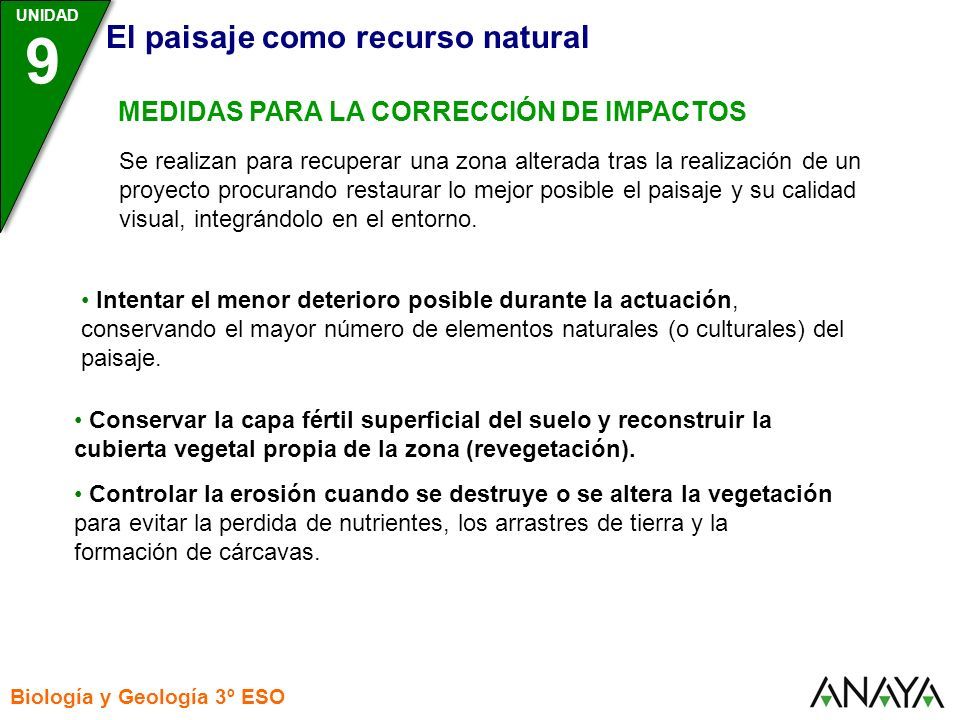 UNIDAD
9
El paisaje como recurso natural

MEDIDAS PARA LA CORRECCIÓN DE IMPACTOS

Se realizan para recuperar una zona alterada tras la realización de un proyecto procurando restaurar lo mejor posible el paisaje y su calidad visual, integrándolo en el entorno.

• Intentar el menor deterioro posible durante la actuación, conservando el mayor número de elementos naturales (o culturales) del paisaje.

• Conservar la capa fértil superficial del suelo y reconstruir la cubierta vegetal propia de la zona (revegetación).

• Controlar la erosión cuando se destruye o se altera la vegetación para evitar la perdida de nutrientes, los arrastres de tierra y la formación de cárcavas.

Biología y Geología 3º ESO

ANAYA